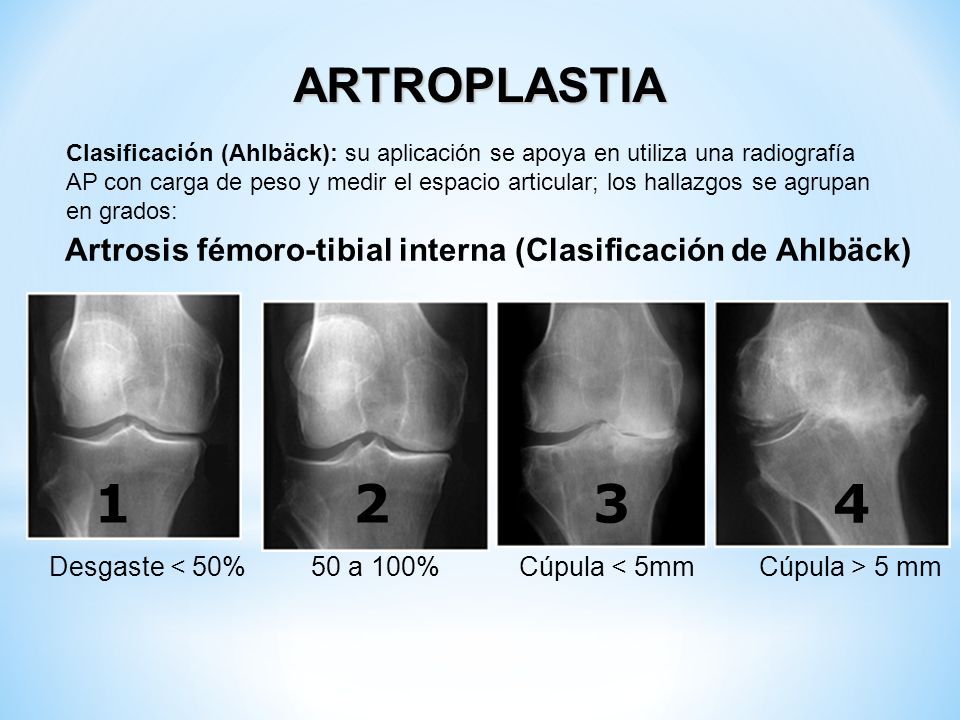 ARTROPLASTIA

Clasificación (Ahlbäck): su aplicación se apoya en utiliza una radiografía AP con carga de peso y medir el espacio articular; los hallazgos se agrupan en grados:

Artrosis fémoro-tibial interna (Clasificación de Ahlbäck)

1 2 3 4

Desgaste < 50% 50 a 100% Cúpula < 5mm Cúpula > 5 mm